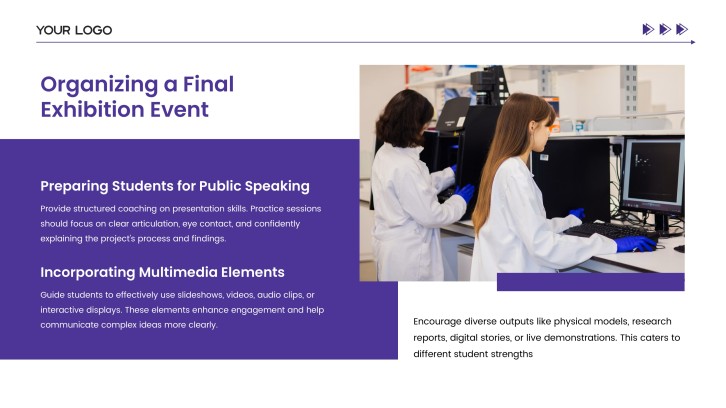 YOUR LOGO

Organizing a Final Exhibition Event

Preparing Students for Public Speaking

Provide structured coaching on presentation skills. Practice sessions should focus on clear articulation, eye contact, and confidently explaining the project's process and findings.

Incorporating Multimedia Elements

Guide students to effectively use slideshows, videos, audio clips, or interactive displays. These elements enhance engagement and help communicate complex ideas more clearly.

Encourage diverse outputs like physical models, research reports, digital stories, or live demonstrations. This caters to different student strengths